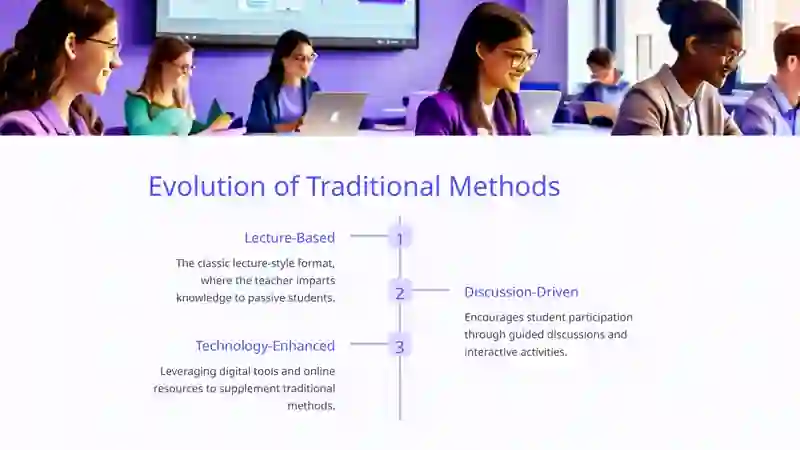 Evolution of Traditional Methods

Lecture-Based

1

The classic lecture-style format, where the teacher imparts knowledge to passive students.

2

Discussion-Driven

Encourages student participation through guided discussions and interactive activities.

Technology-Enhanced

3

Leveraging digital tools and online resources to supplement traditional methods.